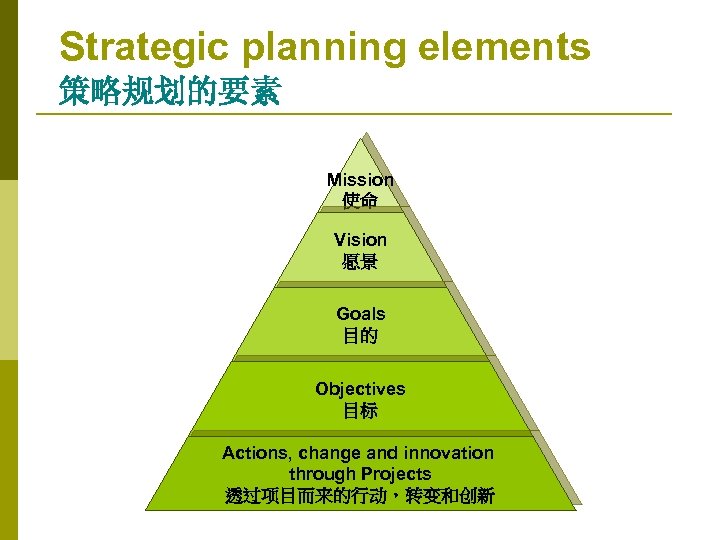 Strategic planning elements
策略规划的要素

Mission
使命

Vision
愿景

Goals
目的

Objectives
目标

Actions, change and innovation through Projects
透过项目而来的行动，转变和创新